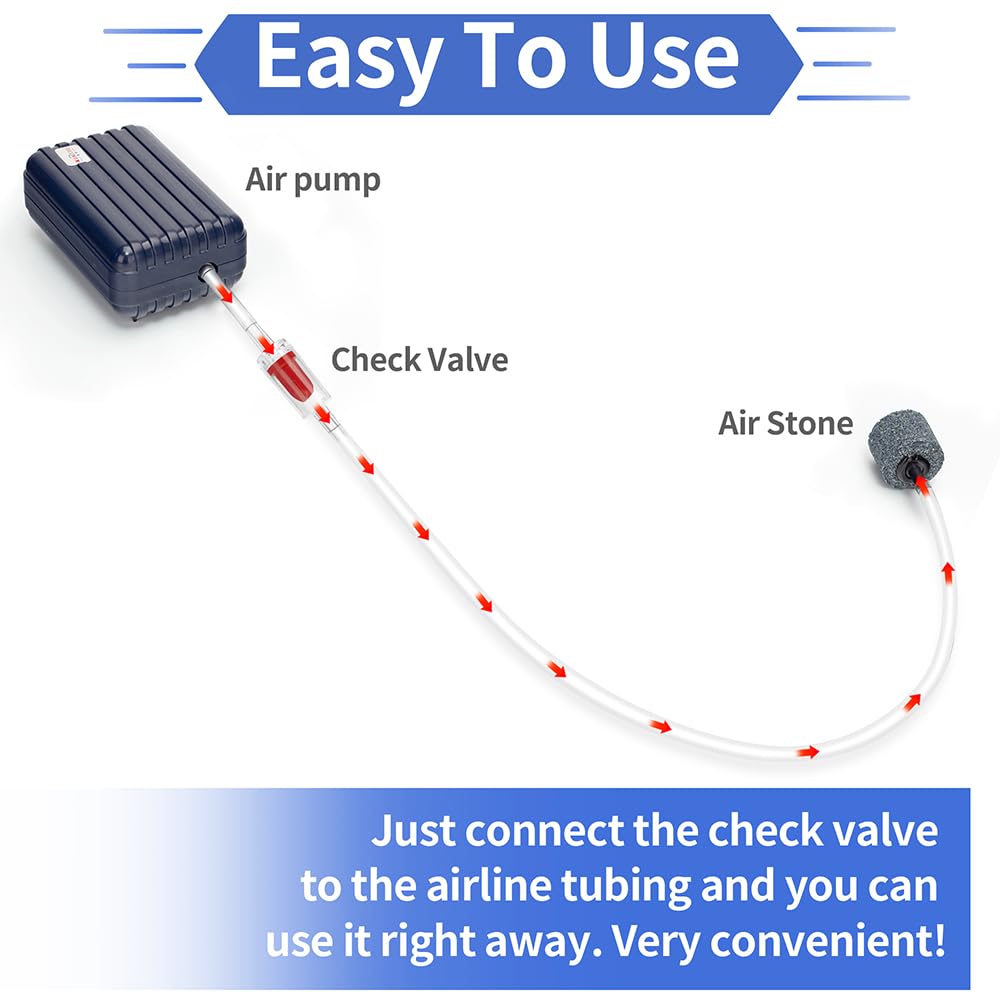 Easy To Use

Air pump

Check Valve

Air Stone

Just connect the check valve to the airline tubing and you can use it right away. Very convenient!